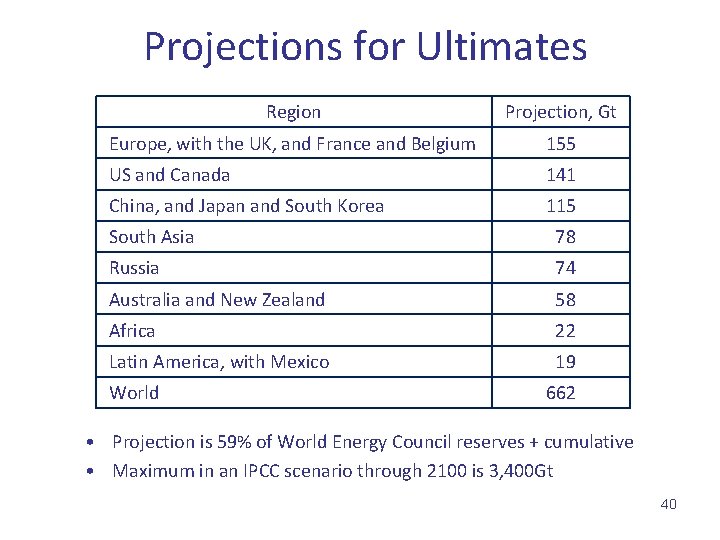 Projections for Ultimates

| Region | Projection, Gt |
|---|---|
| Europe, with the UK, and France and Belgium | 155 |
| US and Canada | 141 |
| China, and Japan and South Korea | 115 |
| South Asia | 78 |
| Russia | 74 |
| Australia and New Zealand | 58 |
| Africa | 22 |
| Latin America, with Mexico | 19 |
| World | 662 |

• Projection is 59% of World Energy Council reserves + cumulative
• Maximum in an IPCC scenario through 2100 is 3,400Gt

40